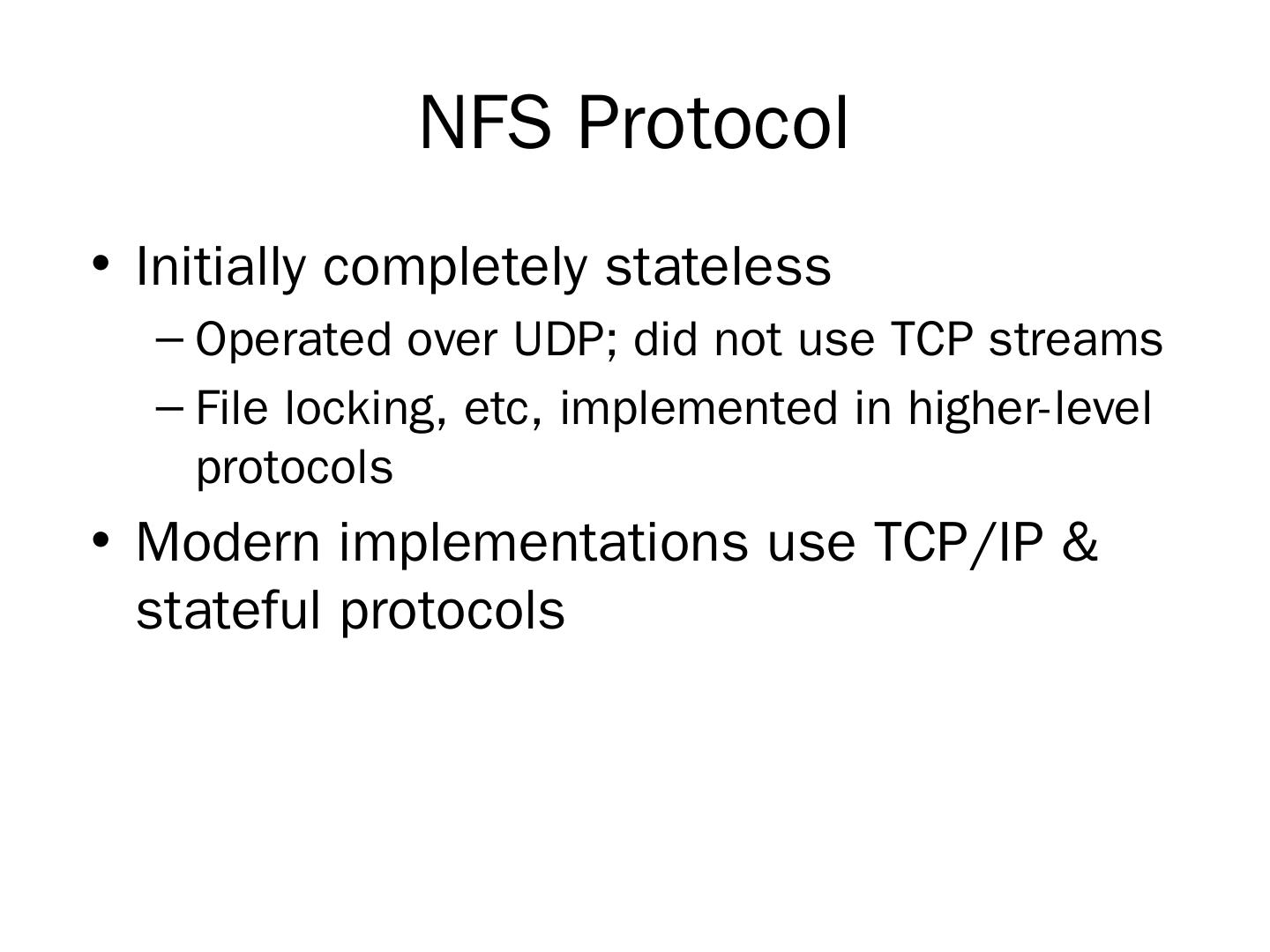 NFS Protocol

• Initially completely stateless
– Operated over UDP; did not use TCP streams
– File locking, etc, implemented in higher-level protocols

• Modern implementations use TCP/IP & stateful protocols